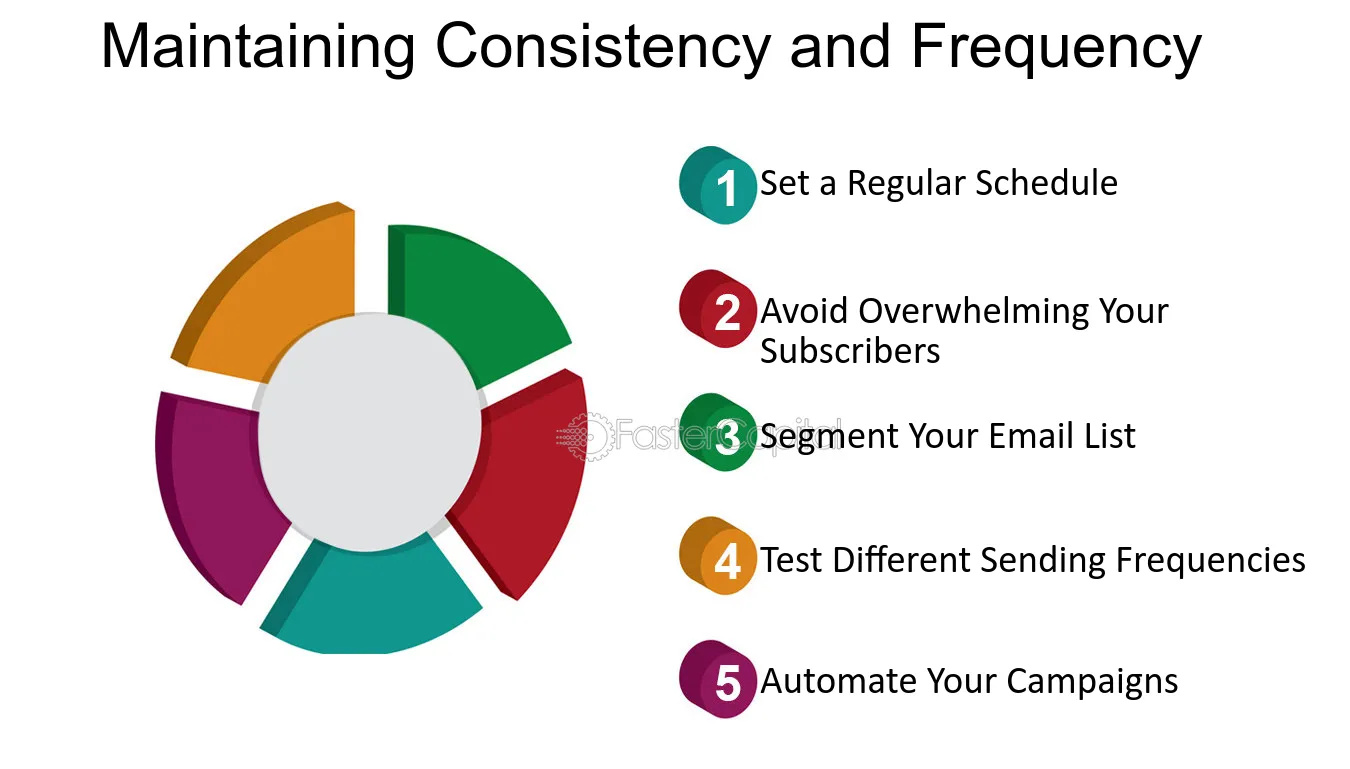 Maintaining Consistency and Frequency

1 Set a Regular Schedule

2 Avoid Overwhelming Your Subscribers

3 Segment Your Email List

4 Test Different Sending Frequencies

5 Automate Your Campaigns

FasterCapital